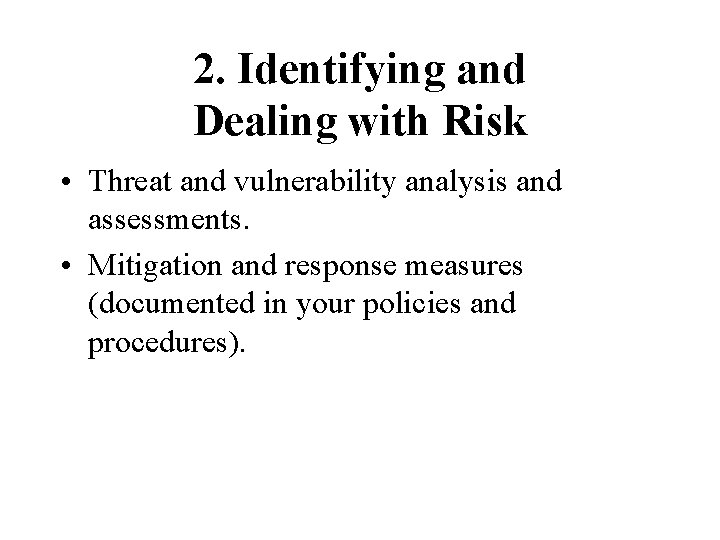 2. Identifying and Dealing with Risk

• Threat and vulnerability analysis and assessments.

• Mitigation and response measures (documented in your policies and procedures).